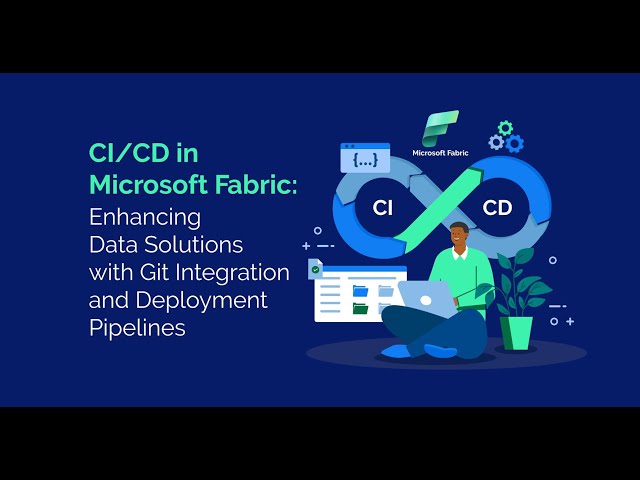 CI/CD in Microsoft Fabric: Enhancing Data Solutions with Git Integration and Deployment Pipelines

Microsoft Fabric

{...}

CI

CD